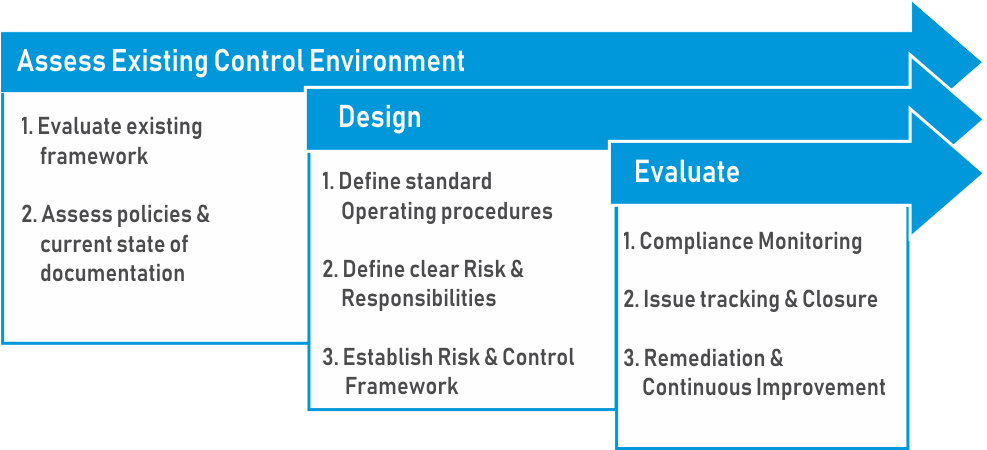 Assess Existing Control Environment

1. Evaluate existing framework

2. Assess policies & current state of documentation

Design

1. Define standard Operating procedures

2. Define clear Risk & Responsibilities

3. Establish Risk & Control Framework

Evaluate

1. Compliance Monitoring

2. Issue tracking & Closure

3. Remediation & Continuous Improvement